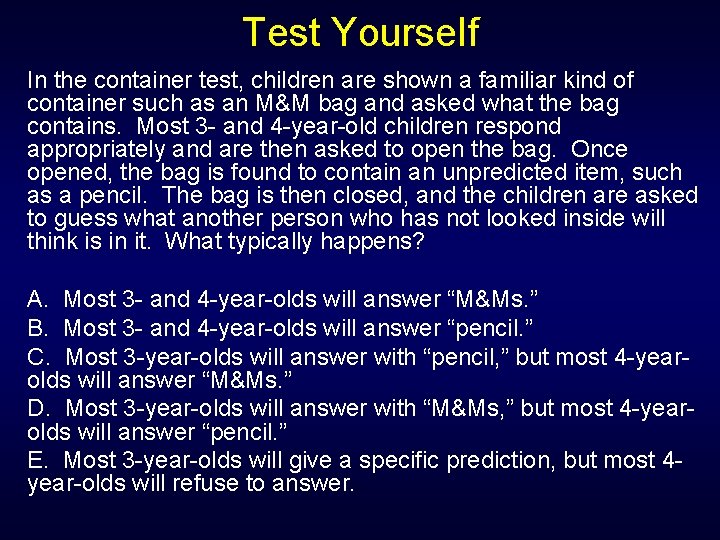 Test Yourself

In the container test, children are shown a familiar kind of container such as an M&M bag and asked what the bag contains. Most 3- and 4-year-old children respond appropriately and are then asked to open the bag. Once opened, the bag is found to contain an unpredicted item, such as a pencil. The bag is then closed, and the children are asked to guess what another person who has not looked inside will think is in it. What typically happens?

A. Most 3- and 4-year-olds will answer “M&Ms.”
B. Most 3- and 4-year-olds will answer “pencil.”
C. Most 3-year-olds will answer with “pencil,” but most 4-year-olds will answer “M&Ms.”
D. Most 3-year-olds will answer with “M&Ms,” but most 4-year-olds will answer “pencil.”
E. Most 3-year-olds will give a specific prediction, but most 4-year-olds will refuse to answer.